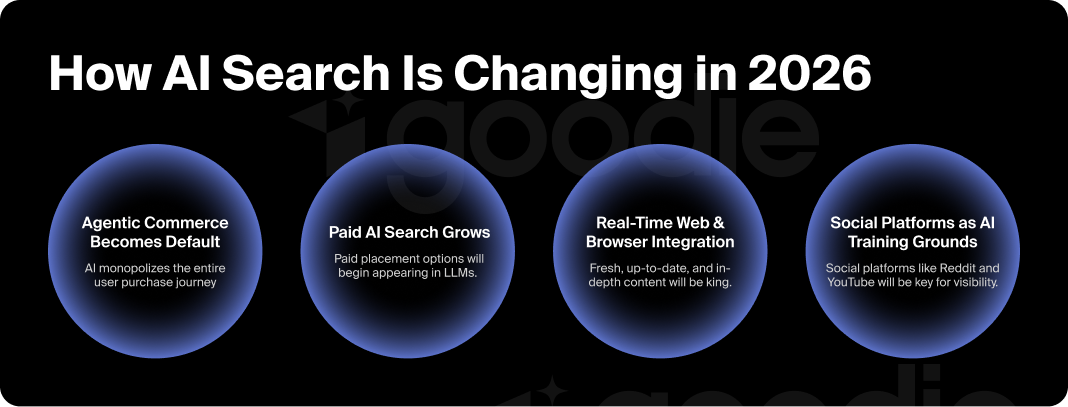 How AI Search Is Changing in 2026

goodie

Agentic Commerce Becomes Default

AI monopolizes the entire user purchase journey

Paid AI Search Grows

Paid placement options will begin appearing in LLMs.

Real-Time Web & Browser Integration

Fresh, up-to-date, and in-depth content will be king.

Social Platforms as AI Training Grounds

Social platforms like Reddit and YouTube will be key for visibility.

goodie